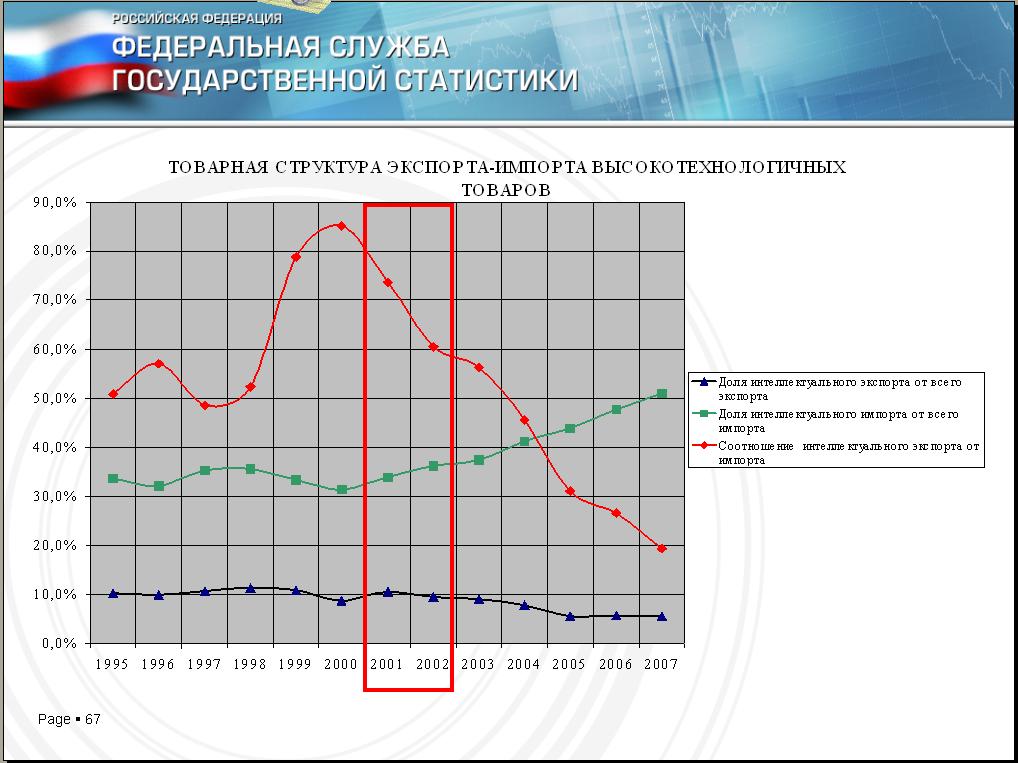 РОССИЙСКАЯ ФЕДЕРАЦИЯ
ФЕДЕРАЛЬНАЯ СЛУЖБА
ГОСУДАРСТВЕННОЙ СТАТИСТИКИ

ТОВАРНАЯ СТРУКТУРА ЭКСПОРТА-ИМПОРТА ВЫСОКОТЕХНОЛОГИЧНЫХ ТОВАРОВ

90,0%
80,0%
70,0%
60,0%
50,0%
40,0%
30,0%
20,0%
10,0%
0,0%

1995 1996 1997 1998 1999 2000 2001 2002 2003 2004 2005 2006 2007

Доля интеллектуального экспорта от всего экспорта
Доля интеллектуального импорта от всего импорта
Соотношение интеллектуального экспорта от импорта

Page ▪ 67